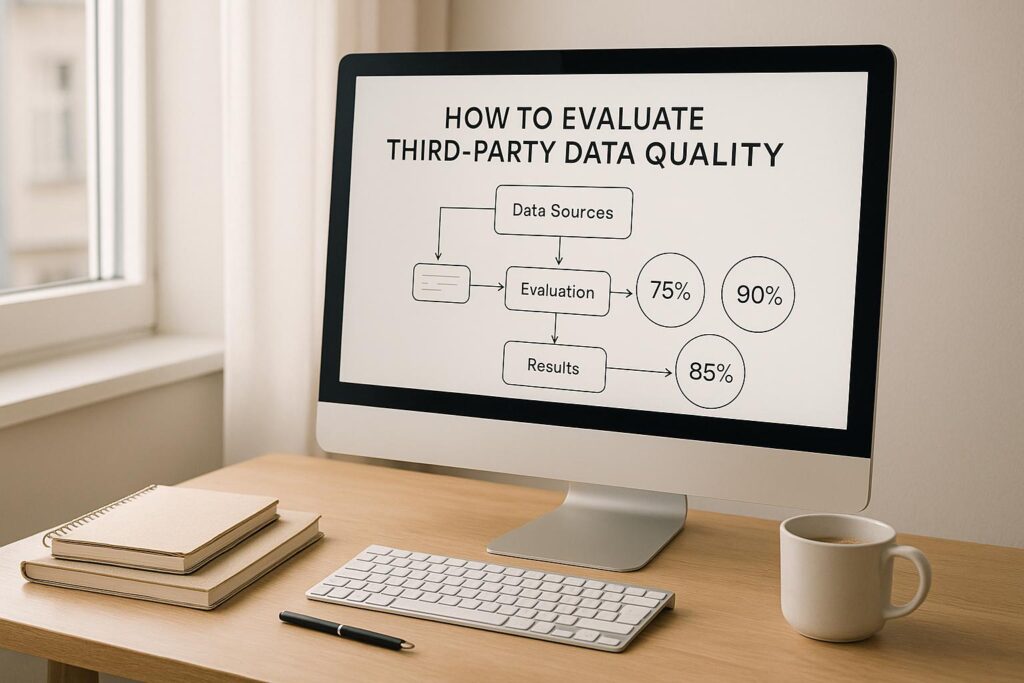 HOW TO EVALUATE
THIRD-PARTY DATA QUALITY

Data Sources

Evaluation

75%

90%

Results

85%